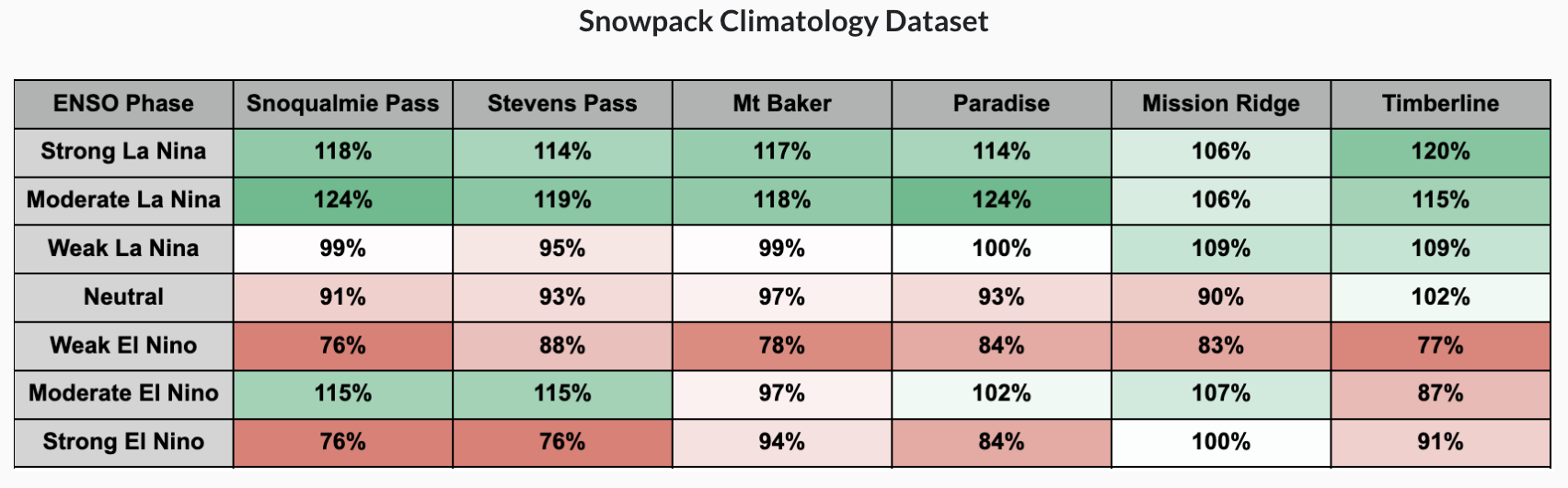 Snowpack Climatology Dataset

| ENSO Phase | Snoqualmie Pass | Stevens Pass | Mt Baker | Paradise | Mission Ridge | Timberline |
|---|---|---|---|---|---|---|
| Strong La Nina | 118% | 114% | 117% | 114% | 106% | 120% |
| Moderate La Nina | 124% | 119% | 118% | 124% | 106% | 115% |
| Weak La Nina | 99% | 95% | 99% | 100% | 109% | 109% |
| Neutral | 91% | 93% | 97% | 93% | 90% | 102% |
| Weak El Nino | 76% | 88% | 78% | 84% | 83% | 77% |
| Moderate El Nino | 115% | 115% | 97% | 102% | 107% | 87% |
| Strong El Nino | 76% | 76% | 94% | 84% | 100% | 91% |